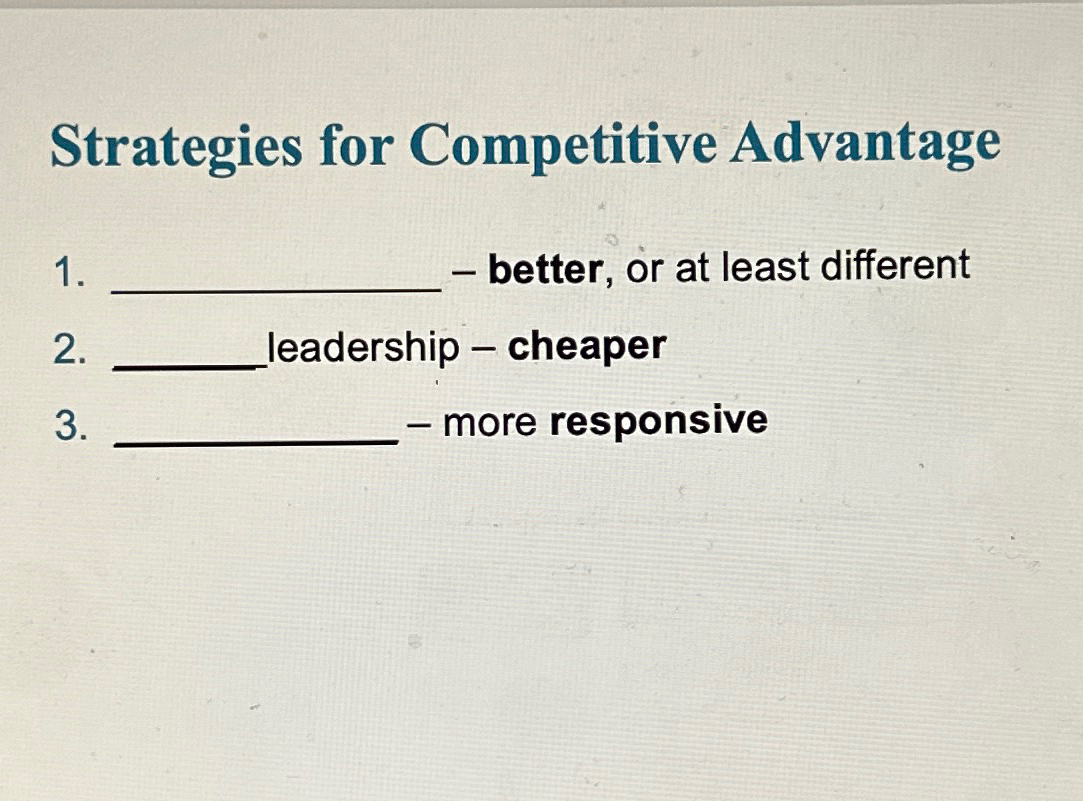 Strategies for Competitive Advantage

1. ________________ – better, or at least different

2. _______leadership – cheaper

3. ______________ – more responsive